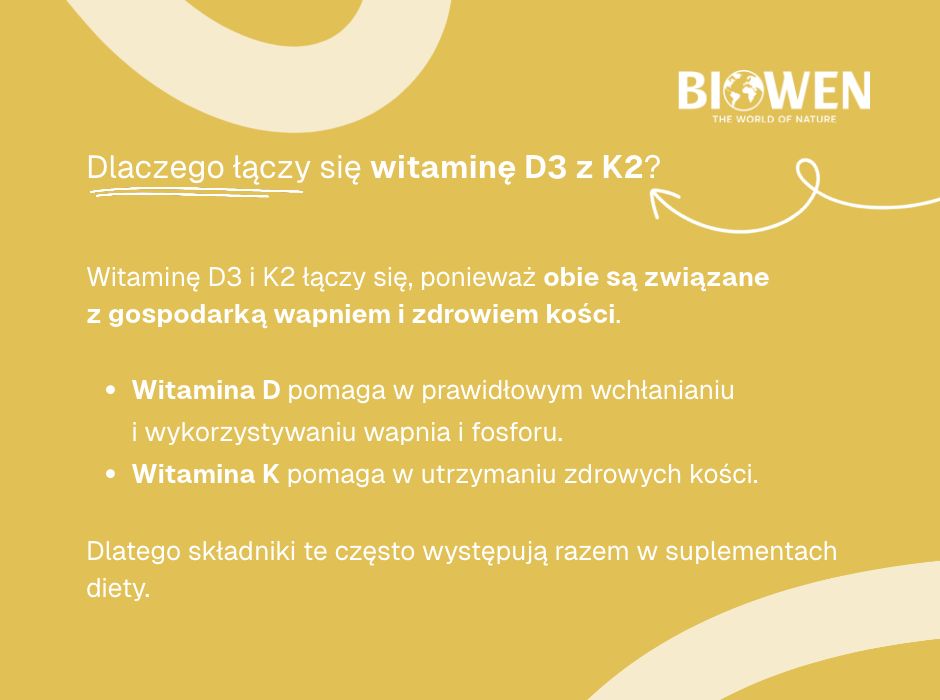 BIOWEN
THE WORLD OF NATURE

Dlaczego łączy się witaminę D3 z K2?

Witaminę D3 i K2 łączy się, ponieważ obie są związane z gospodarką wapniem i zdrowiem kości.

• Witamina D pomaga w prawidłowym wchłanianiu i wykorzystywaniu wapnia i fosforu.
• Witamina K pomaga w utrzymaniu zdrowych kości.

Dlatego składniki te często występują razem w suplementach diety.